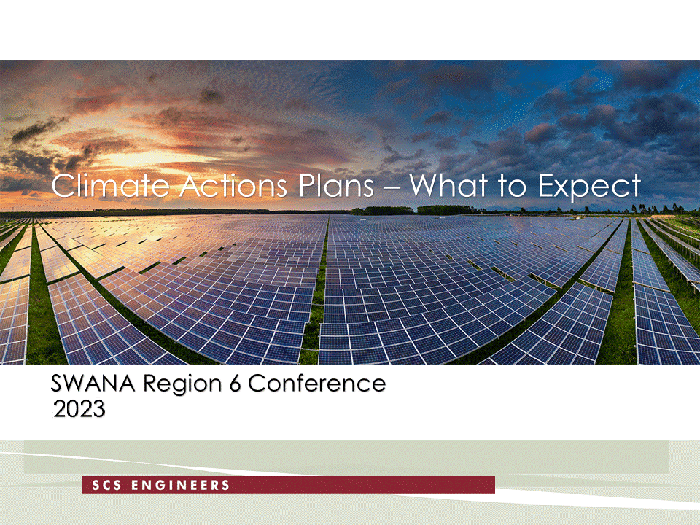 Climate Actions Plans – What to Expect

SWANA Region 6 Conference
2023

SCS ENGINEERS